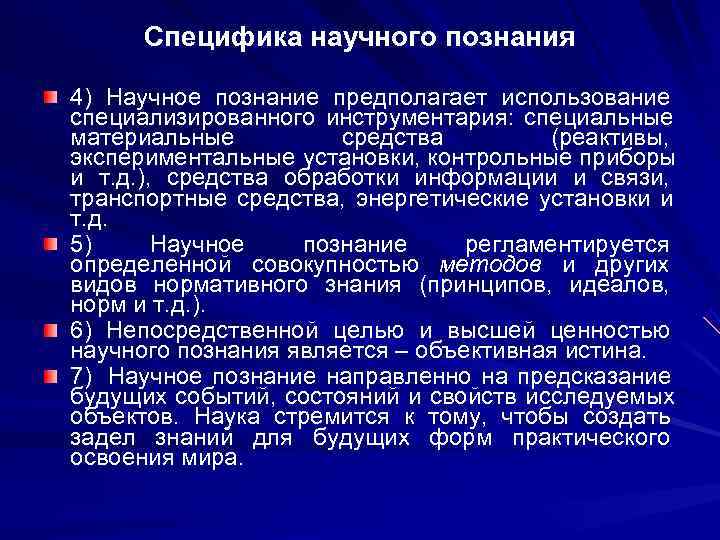 Специфика научного познания

4) Научное познание предполагает использование специализированного инструментария: специальные материальные средства (реактивы, экспериментальные установки, контрольные приборы и т.д.), средства обработки информации и связи, транспортные средства, энергетические установки и т.д.

5) Научное познание регламентируется определенной совокупностью методов и других видов нормативного знания (принципов, идеалов, норм и т.д.).

6) Непосредственной целью и высшей ценностью научного познания является – объективная истина.

7) Научное познание направленно на предсказание будущих событий, состояний и свойств исследуемых объектов. Наука стремится к тому, чтобы создать задел знаний для будущих форм практического освоения мира.